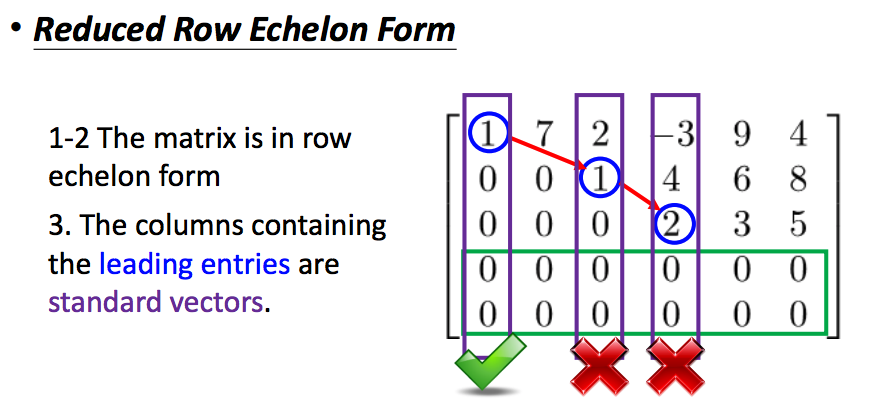 • Reduced Row Echelon Form

1-2 The matrix is in row echelon form

3. The columns containing the leading entries are standard vectors.

$\begin{bmatrix} 1 & 7 & 2 & -3 & 9 & 4 \\ 0 & 0 & 1 & 4 & 6 & 8 \\ 0 & 0 & 0 & 2 & 3 & 5 \\ 0 & 0 & 0 & 0 & 0 & 0 \\ 0 & 0 & 0 & 0 & 0 & 0 \end{bmatrix}$